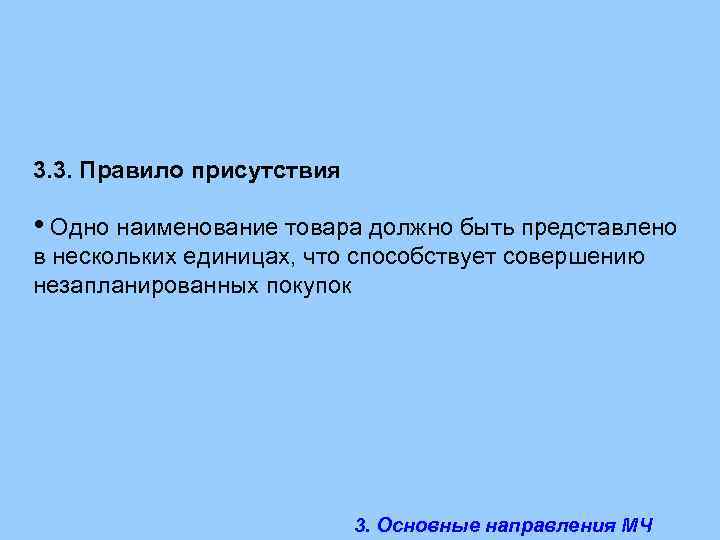 3.3. Правило присутствия

• Одно наименование товара должно быть представлено в нескольких единицах, что способствует совершению незапланированных покупок

3. Основные направления МЧ